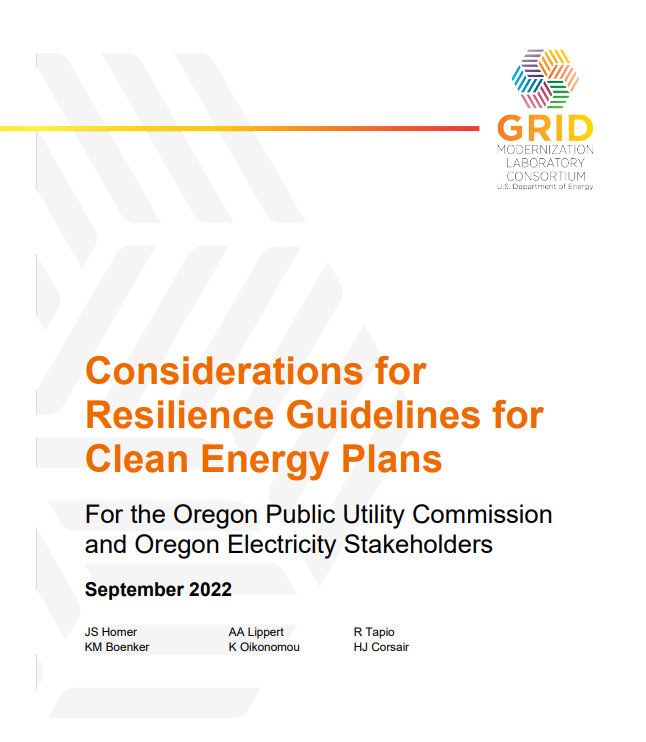 GRID
MODERNIZATION
LABORATORY
CONSORTIUM
U.S. Department of Energy

Considerations for Resilience Guidelines for Clean Energy Plans

For the Oregon Public Utility Commission and Oregon Electricity Stakeholders

September 2022

JS Homer
KM Boenker

AA Lippert
K Oikonomou

R Tapio
HJ Corsair